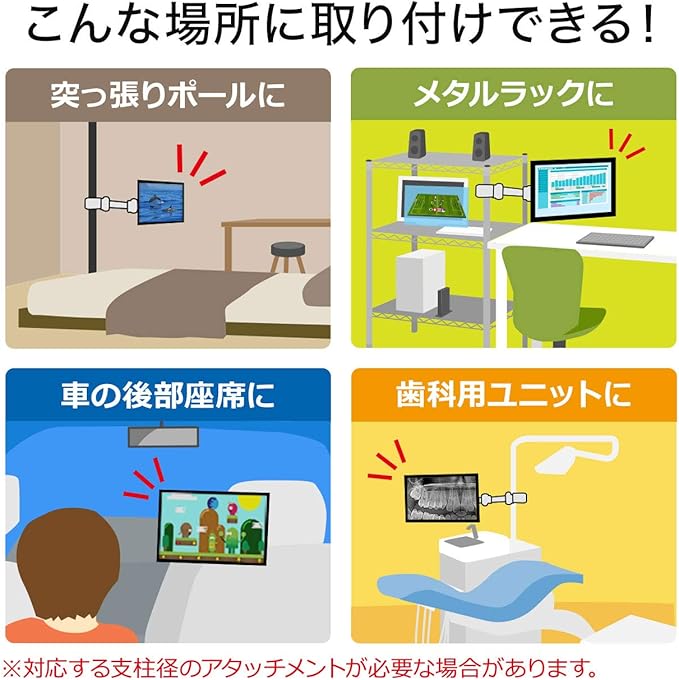 こんな場所に取り付けできる！

突っ張りポールに

メタルラックに

車の後部座席に

歯科用ユニットに

※対応する支柱径のアタッチメントが必要な場合があります。